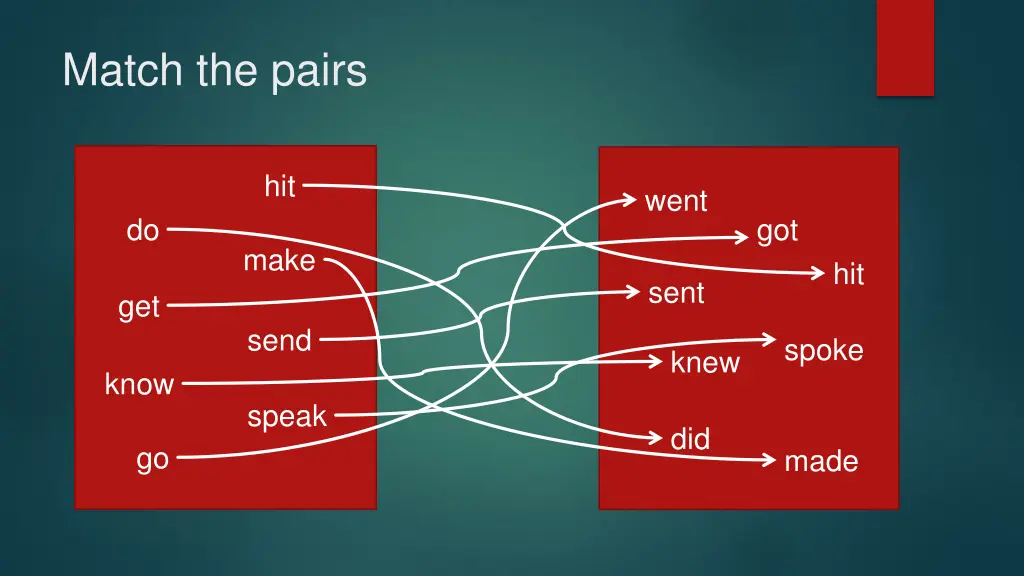 Match the pairs

hit
do
make
get
send
know
speak
go

went
got
hit
sent
spoke
knew
did
made